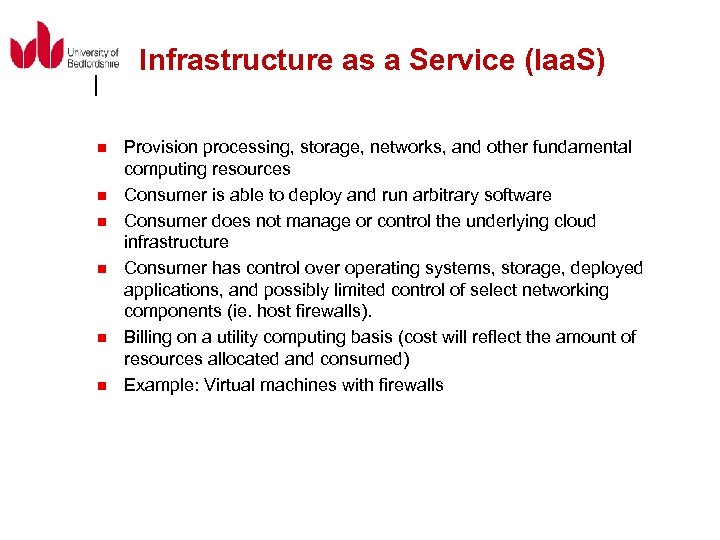 University of Bedfordshire

Infrastructure as a Service (IaaS)

- Provision processing, storage, networks, and other fundamental computing resources
- Consumer is able to deploy and run arbitrary software
- Consumer does not manage or control the underlying cloud infrastructure
- Consumer has control over operating systems, storage, deployed applications, and possibly limited control of select networking components (ie. host firewalls).
- Billing on a utility computing basis (cost will reflect the amount of resources allocated and consumed)
- Example: Virtual machines with firewalls